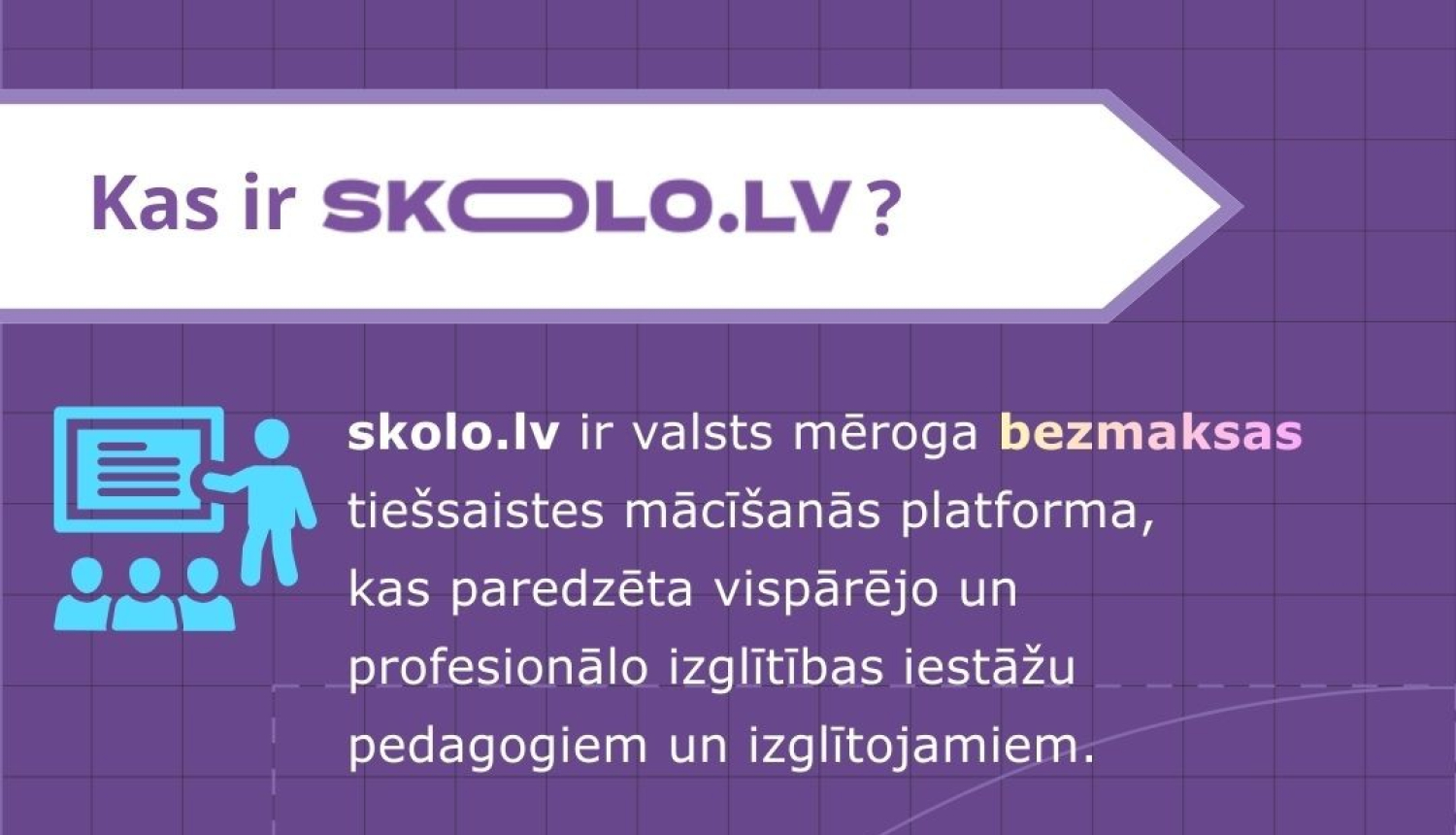 Kas ir SKOLO.LV ?

skolo.lv ir valsts mēroga bezmaksas tiešsaistes mācīšanās platforma, kas paredzēta vispārējo un profesionālo izglītības iestāžu pedagogiem un izglītojamiem.